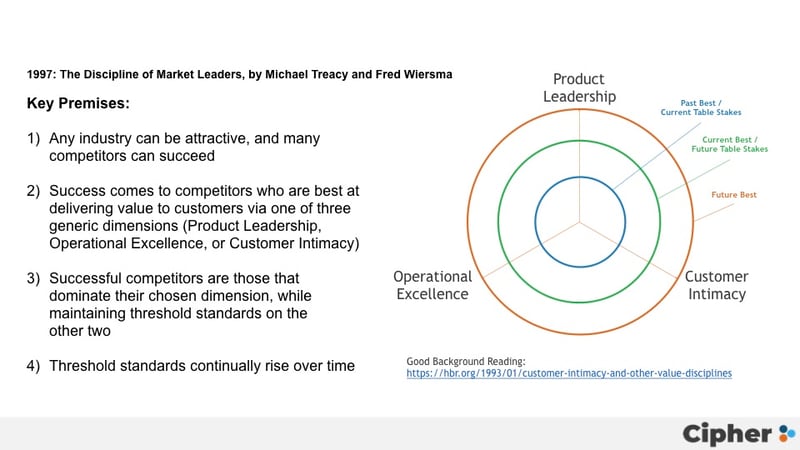 1997: The Discipline of Market Leaders, by Michael Treacy and Fred Wiersma

Key Premises:

1) Any industry can be attractive, and many competitors can succeed

2) Success comes to competitors who are best at delivering value to customers via one of three generic dimensions (Product Leadership, Operational Excellence, or Customer Intimacy)

3) Successful competitors are those that dominate their chosen dimension, while maintaining threshold standards on the other two

4) Threshold standards continually rise over time

Product Leadership

Past Best / Current Table Stakes

Current Best / Future Table Stakes

Future Best

Operational Excellence

Customer Intimacy

Good Background Reading:
https://hbr.org/1993/01/customer-intimacy-and-other-value-disciplines

Cipher